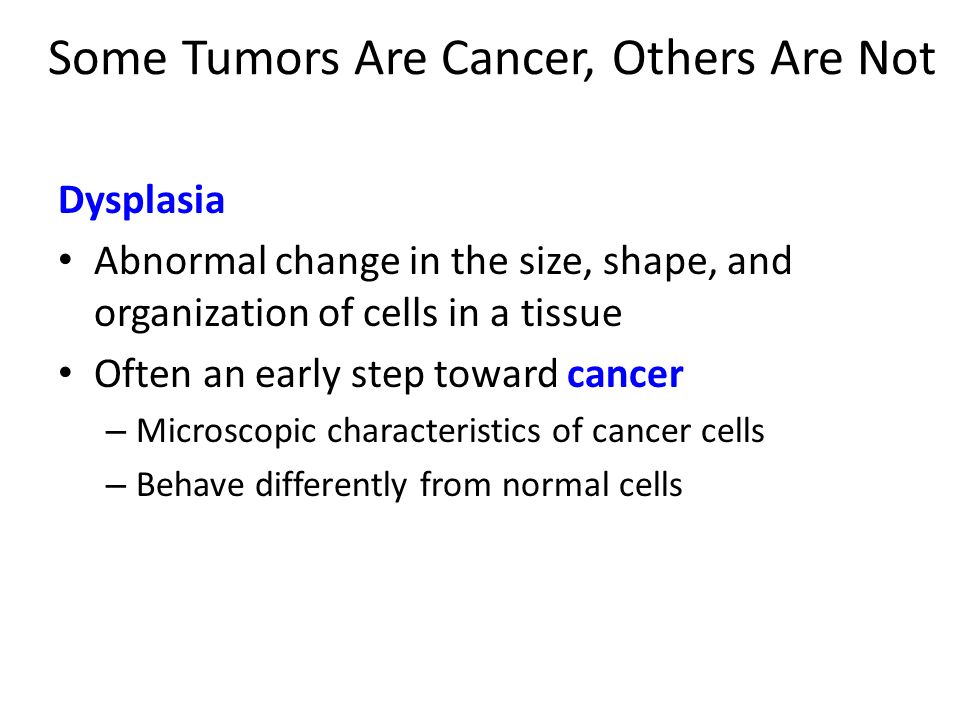 Some Tumors Are Cancer, Others Are Not

Dysplasia

• Abnormal change in the size, shape, and organization of cells in a tissue
• Often an early step toward cancer
  – Microscopic characteristics of cancer cells
  – Behave differently from normal cells